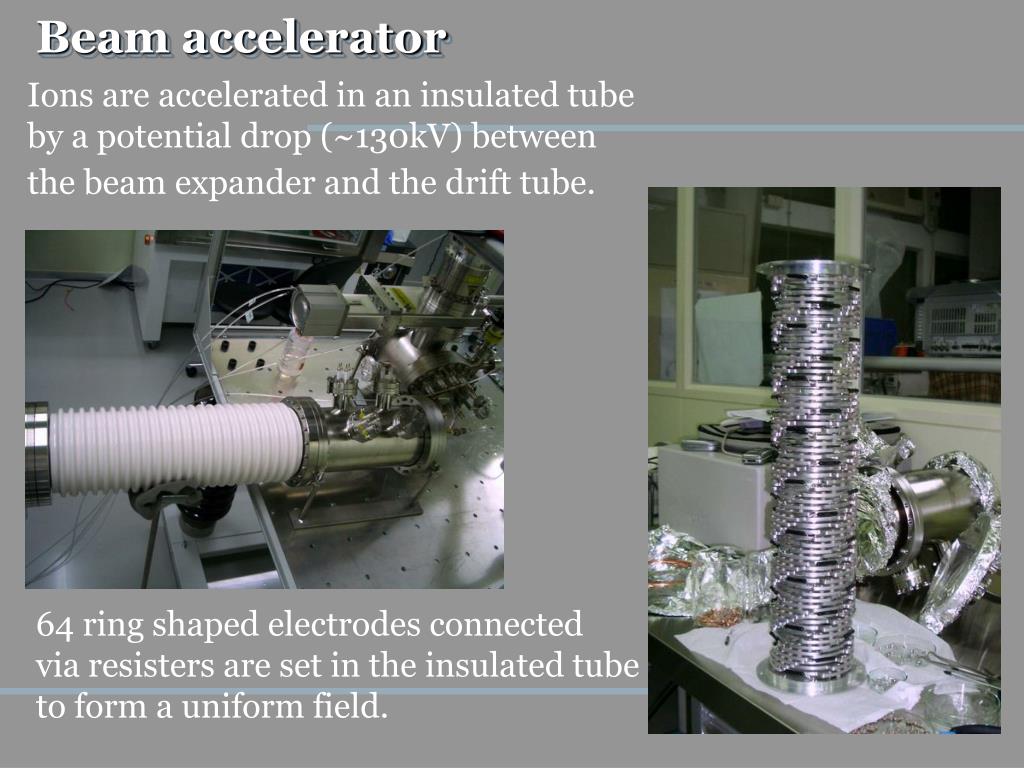 Beam accelerator

Ions are accelerated in an insulated tube by a potential drop (~130kV) between the beam expander and the drift tube.

64 ring shaped electrodes connected via resisters are set in the insulated tube to form a uniform field.